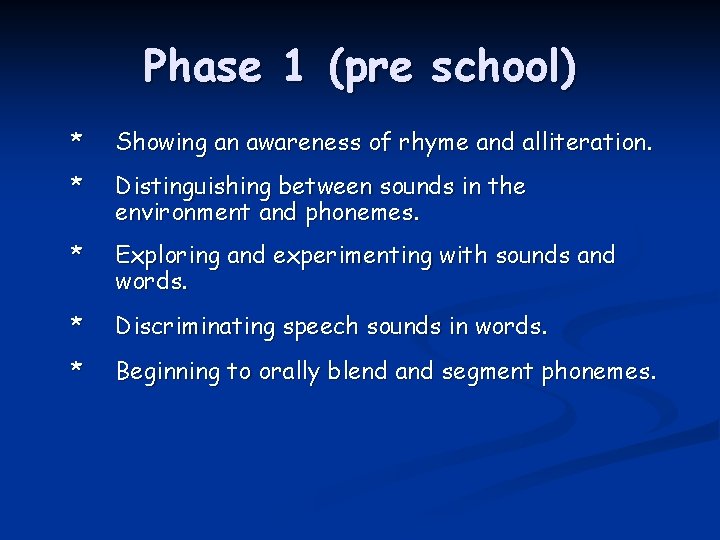 Phase 1 (pre school)

* Showing an awareness of rhyme and alliteration.

* Distinguishing between sounds in the environment and phonemes.

* Exploring and experimenting with sounds and words.

* Discriminating speech sounds in words.

* Beginning to orally blend and segment phonemes.